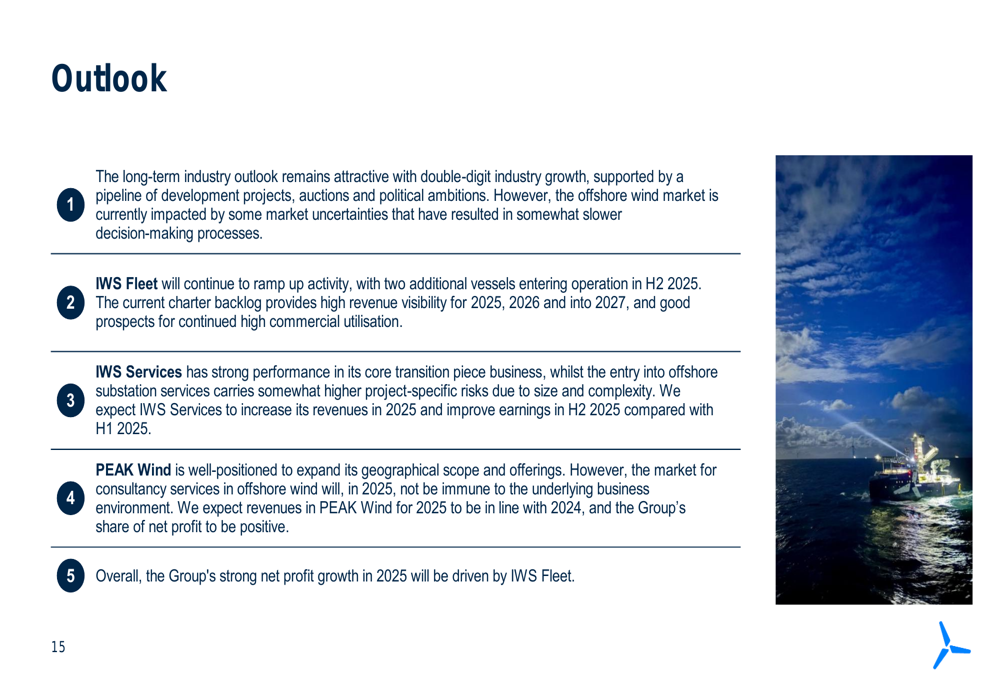 Outlook

1 The long-term industry outlook remains attractive with double-digit industry growth, supported by a pipeline of development projects, auctions and political ambitions. However, the offshore wind market is currently impacted by some market uncertainties that have resulted in somewhat slower decision-making processes.

2 IWS Fleet will continue to ramp up activity, with two additional vessels entering operation in H2 2025. The current charter backlog provides high revenue visibility for 2025, 2026 and into 2027, and good prospects for continued high commercial utilisation.

3 IWS Services has strong performance in its core transition piece business, whilst the entry into offshore substation services carries somewhat higher project-specific risks due to size and complexity. We expect IWS Services to increase its revenues in 2025 and improve earnings in H2 2025 compared with H1 2025.

4 PEAK Wind is well-positioned to expand its geographical scope and offerings. However, the market for consultancy services in offshore wind will, in 2025, not be immune to the underlying business environment. We expect revenues in PEAK Wind for 2025 to be in line with 2024, and the Group's share of net profit to be positive.

5 Overall, the Group's strong net profit growth in 2025 will be driven by IWS Fleet.

15